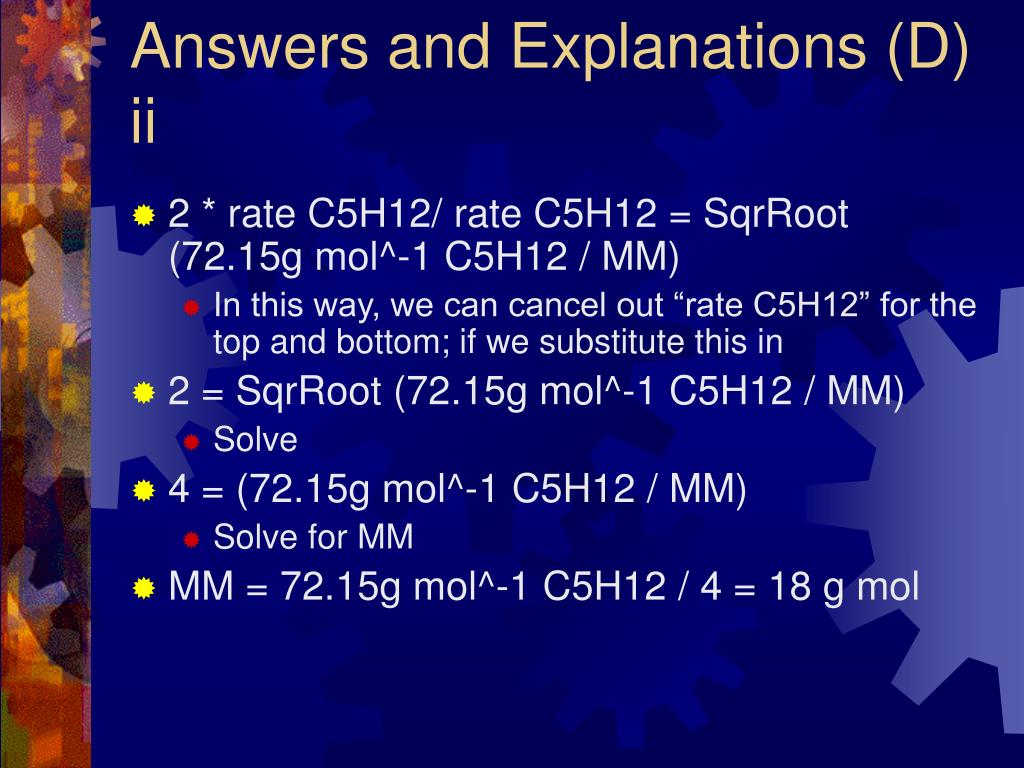 Answers and Explanations (D) ii

2 * rate C5H12/ rate C5H12 = SqrRoot (72.15g mol^-1 C5H12 / MM)

In this way, we can cancel out “rate C5H12” for the top and bottom; if we substitute this in

2 = SqrRoot (72.15g mol^-1 C5H12 / MM)

Solve

4 = (72.15g mol^-1 C5H12 / MM)

Solve for MM

MM = 72.15g mol^-1 C5H12 / 4 = 18 g mol